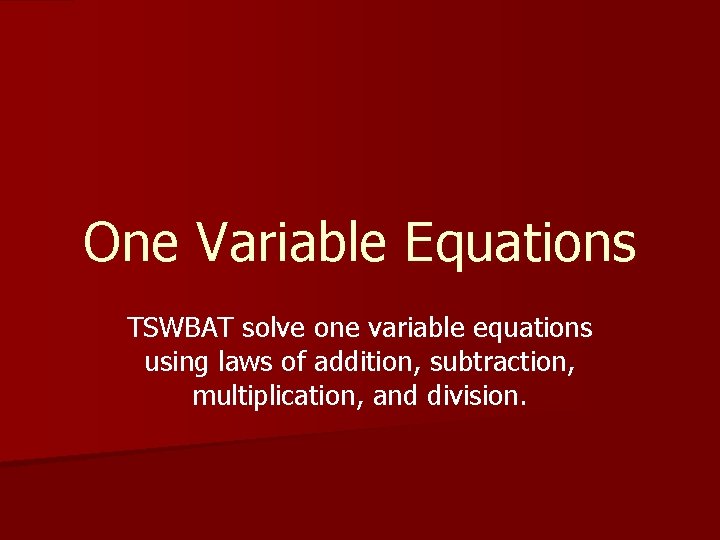 One Variable Equations

TSWBAT solve one variable equations using laws of addition, subtraction, multiplication, and division.